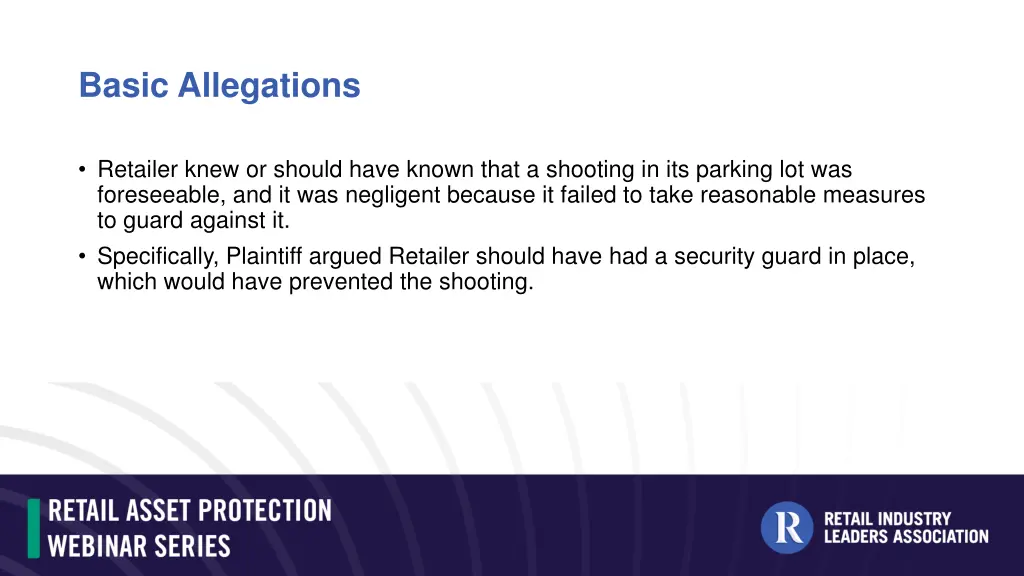 Basic Allegations

• Retailer knew or should have known that a shooting in its parking lot was foreseeable, and it was negligent because it failed to take reasonable measures to guard against it.

• Specifically, Plaintiff argued Retailer should have had a security guard in place, which would have prevented the shooting.

RETAIL ASSET PROTECTION
WEBINAR SERIES

R
RETAIL INDUSTRY
LEADERS ASSOCIATION